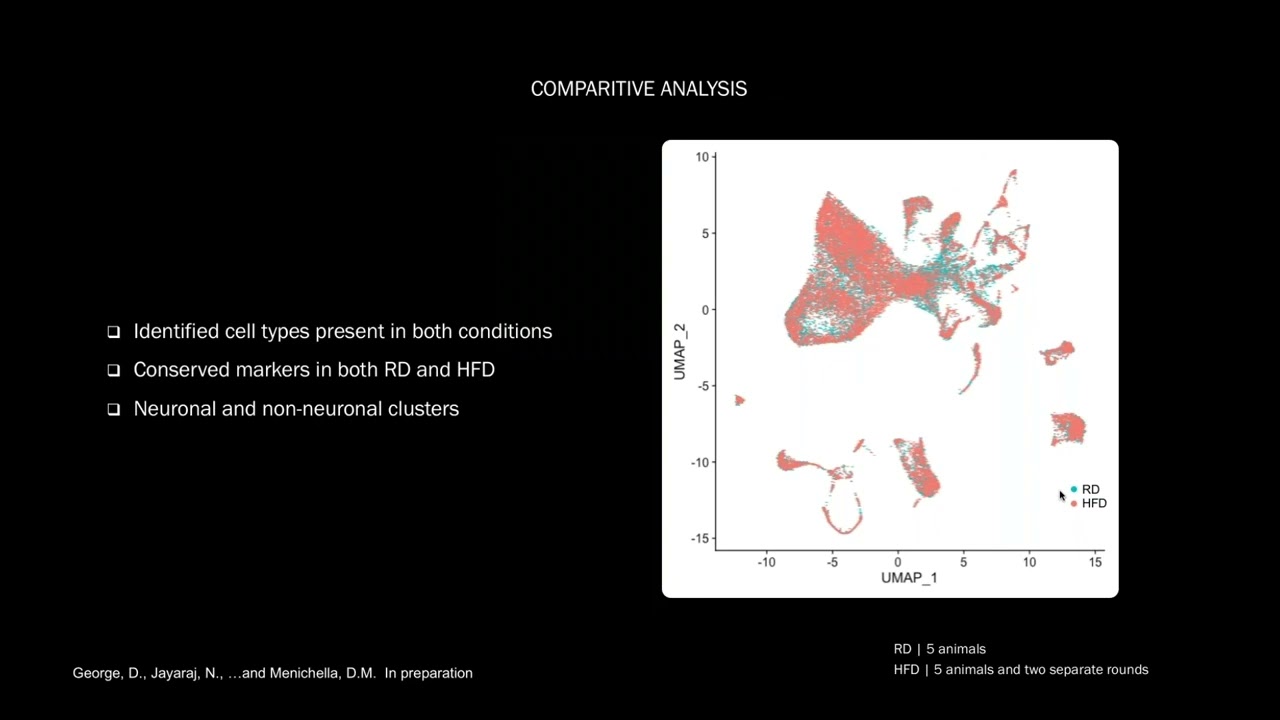 COMPARITIVE ANALYSIS

❑ Identified cell types present in both conditions

❑ Conserved markers in both RD and HFD

❑ Neuronal and non-neuronal clusters

10
5
0
-5
-10
-15
UMAP_2
-10
-5
0
5
10
15
UMAP_1
RD
HFD

RD | 5 animals
HFD | 5 animals and two separate rounds

George, D., Jayaraj, N., …and Menichella, D.M. In preparation